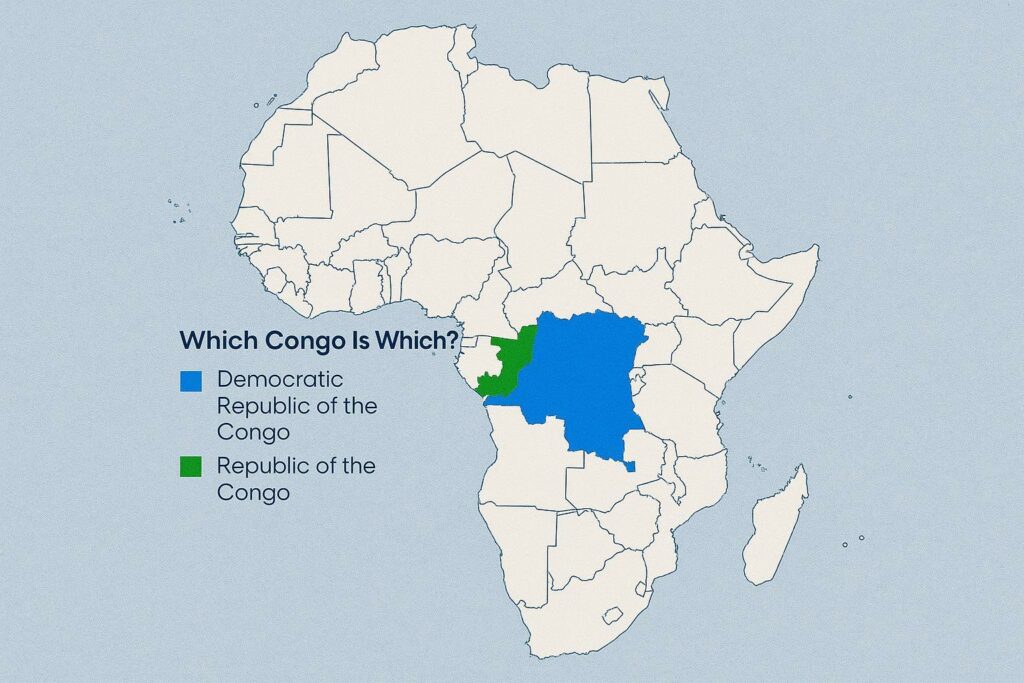 Which Congo Is Which?

Democratic Republic of the Congo

Republic of the Congo